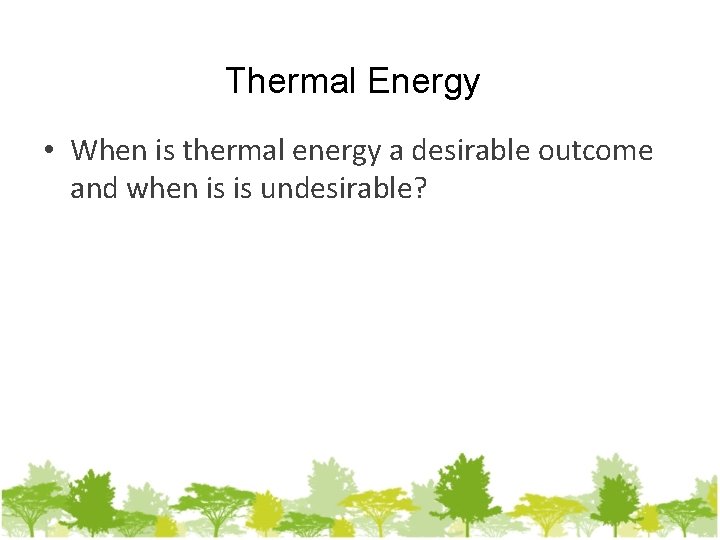 Thermal Energy

• When is thermal energy a desirable outcome and when is is undesirable?